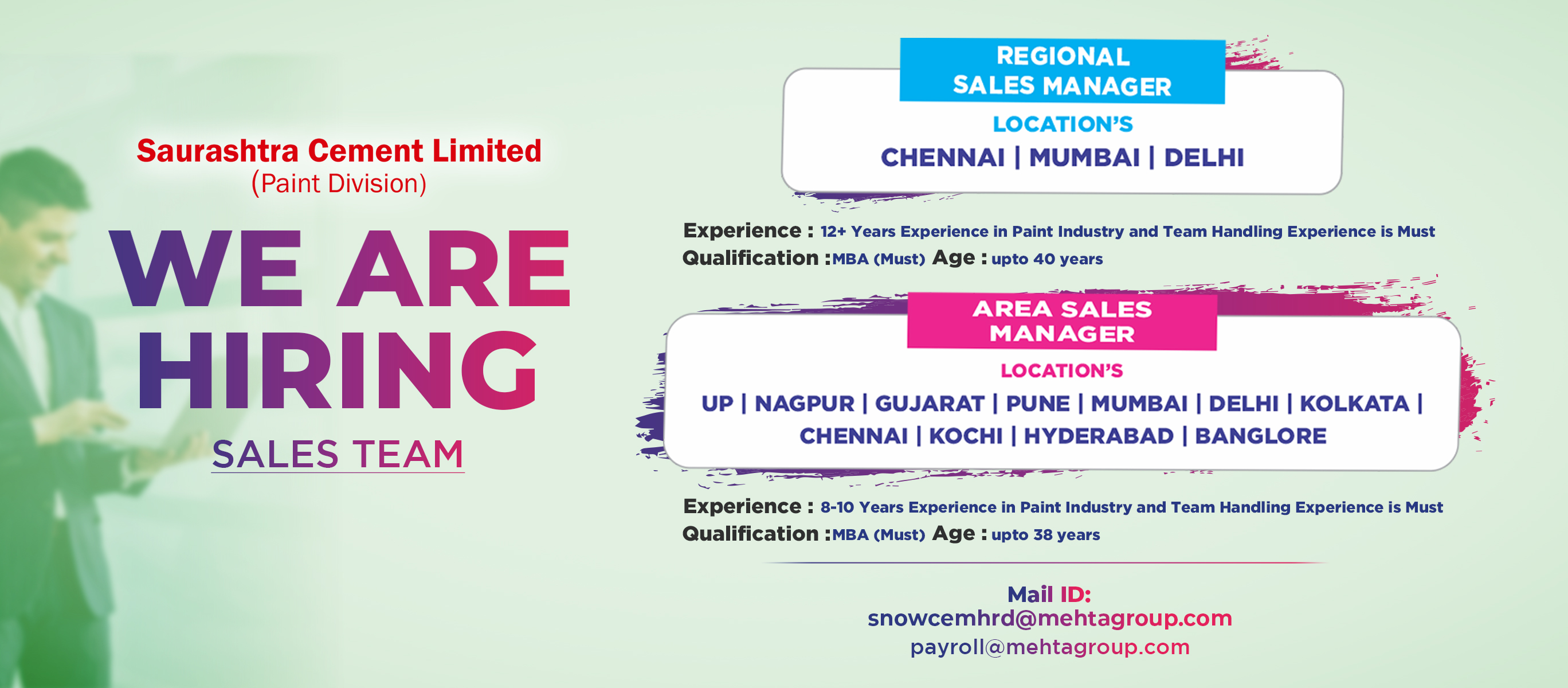 Saurashtra Cement Limited
(Paint Division)

WE ARE HIRING

SALES TEAM

REGIONAL SALES MANAGER

LOCATION'S

CHENNAI | MUMBAI | DELHI

Experience : 12+ Years Experience in Paint Industry and Team Handling Experience is Must
Qualification : MBA (Must) Age : upto 40 years

AREA SALES MANAGER

LOCATION'S

UP | NAGPUR | GUJARAT | PUNE | MUMBAI | DELHI | KOLKATA | CHENNAI | KOCHI | HYDERABAD | BANGLORE

Experience : 8-10 Years Experience in Paint Industry and Team Handling Experience is Must
Qualification : MBA (Must) Age : upto 38 years

Mail ID:
snowcemhrd@mehtagroup.com
payroll@mehtagroup.com